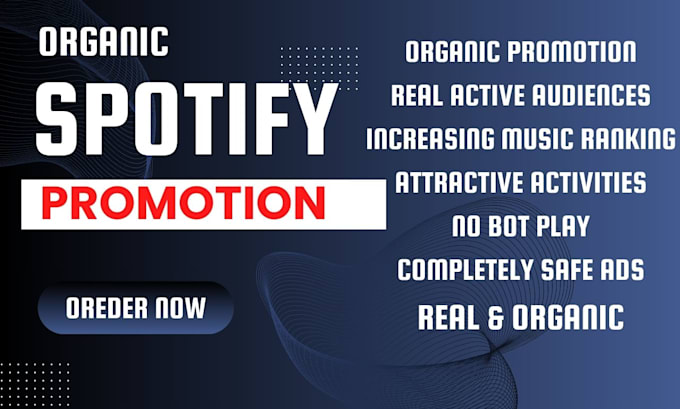 ORGANIC
SPOTIFY
PROMOTION

OREDER NOW

ORGANIC PROMOTION
REAL ACTIVE AUDIENCES
INCREASING MUSIC RANKING
ATTRACTIVE ACTIVITIES
NO BOT PLAY
COMPLETELY SAFE ADS
REAL & ORGANIC